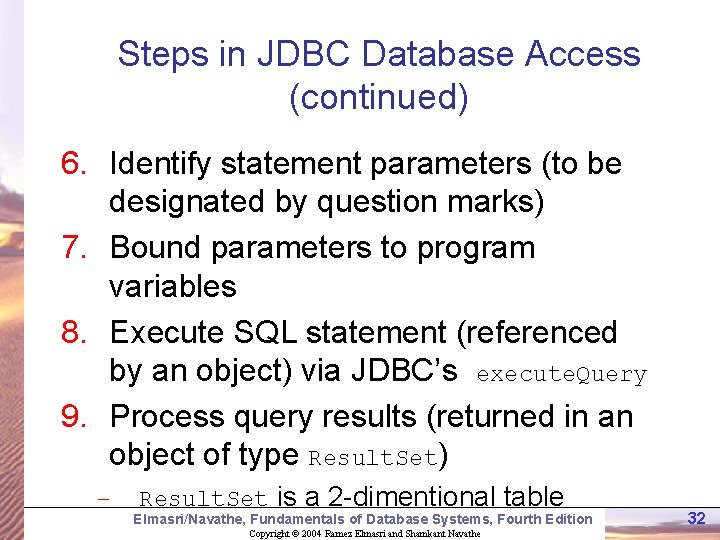 Steps in JDBC Database Access (continued)

6. Identify statement parameters (to be designated by question marks)
7. Bound parameters to program variables
8. Execute SQL statement (referenced by an object) via JDBC's executeQuery
9. Process query results (returned in an object of type ResultSet)
– ResultSet is a 2-dimentional table

Elmasri/Navathe, Fundamentals of Database Systems, Fourth Edition
32
Copyright © 2004 Ramez Elmasri and Shamkant Navathe